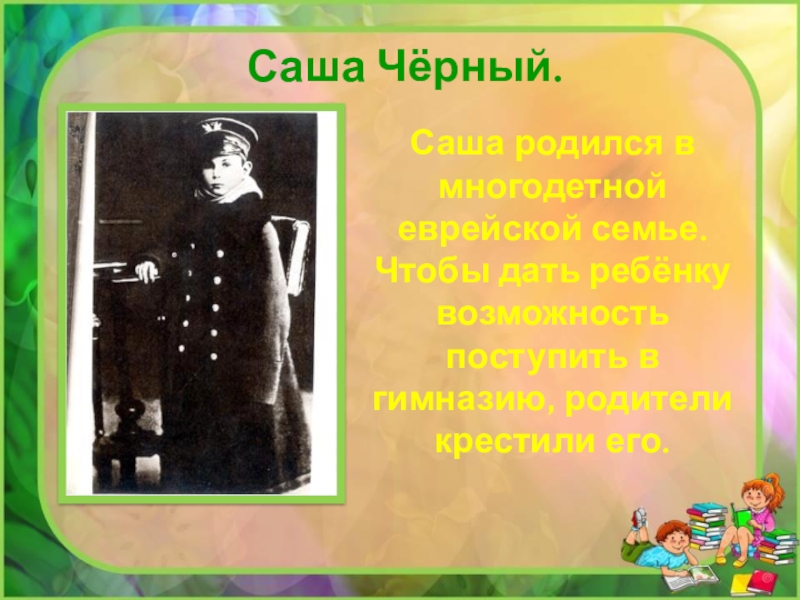 Саша Чёрный.

Саша родился в многодетной еврейской семье. Чтобы дать ребёнку возможность поступить в гимназию, родители крестили его.